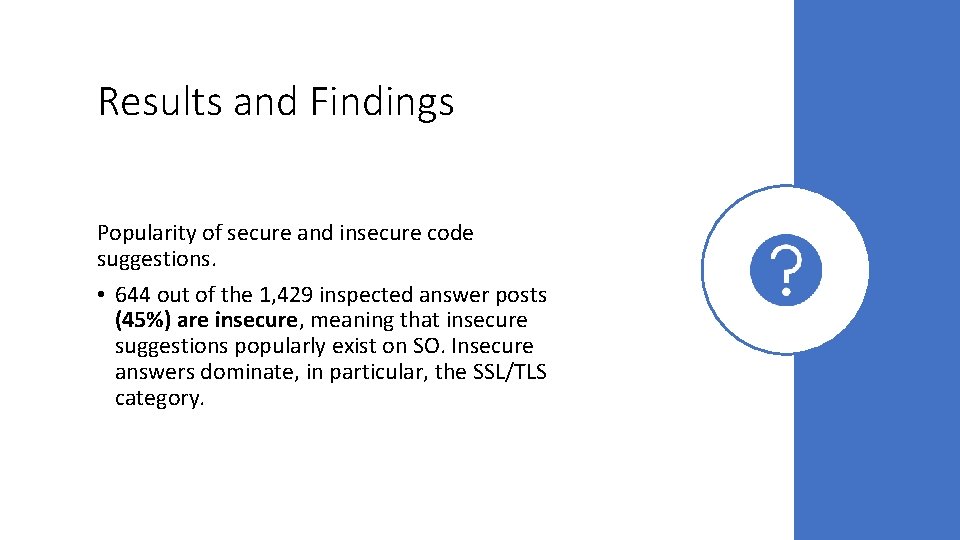 Results and Findings

Popularity of secure and insecure code suggestions.

• 644 out of the 1,429 inspected answer posts (45%) are insecure, meaning that insecure suggestions popularly exist on SO. Insecure answers dominate, in particular, the SSL/TLS category.

?